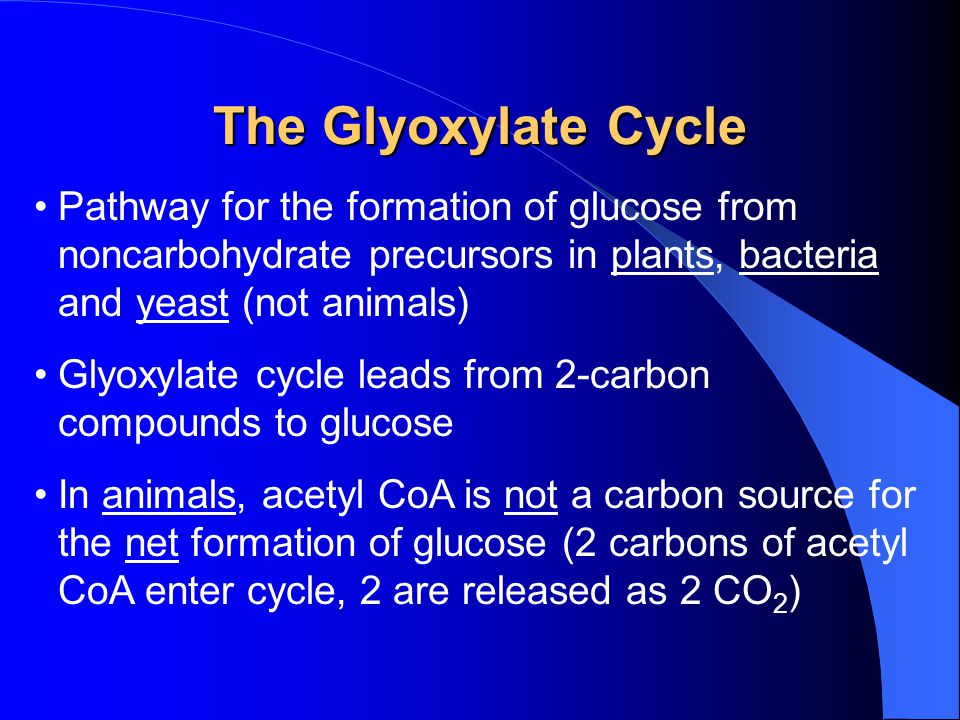 The Glyoxylate Cycle

• Pathway for the formation of glucose from noncarbohydrate precursors in plants, bacteria and yeast (not animals)

• Glyoxylate cycle leads from 2-carbon compounds to glucose

• In animals, acetyl CoA is not a carbon source for the net formation of glucose (2 carbons of acetyl CoA enter cycle, 2 are released as 2 $CO_2$)